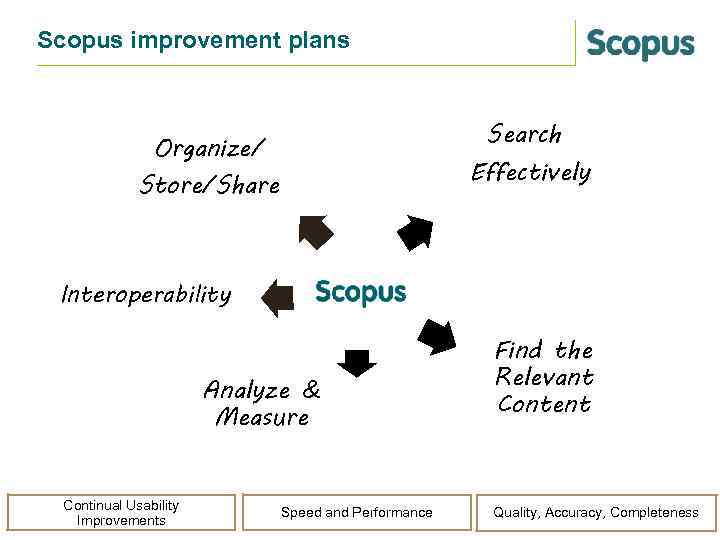 Scopus improvement plans

Scopus

Organize/ Store/Share

Search Effectively

Interoperability

Scopus

Find the Relevant Content

Analyze & Measure

Continual Usability Improvements

Speed and Performance

Quality, Accuracy, Completeness